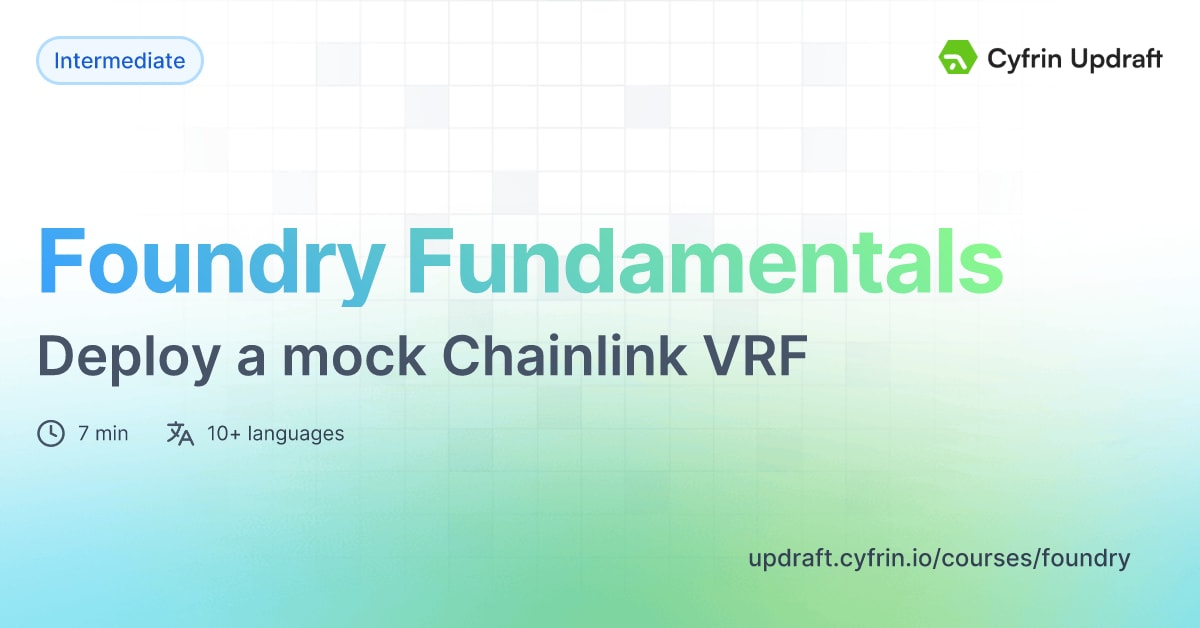 Intermediate

Cyfrin Updraft

Foundry Fundamentals

Deploy a mock Chainlink VRF

7 min 10+ languages

updraft.cyfrin.io/courses/foundry